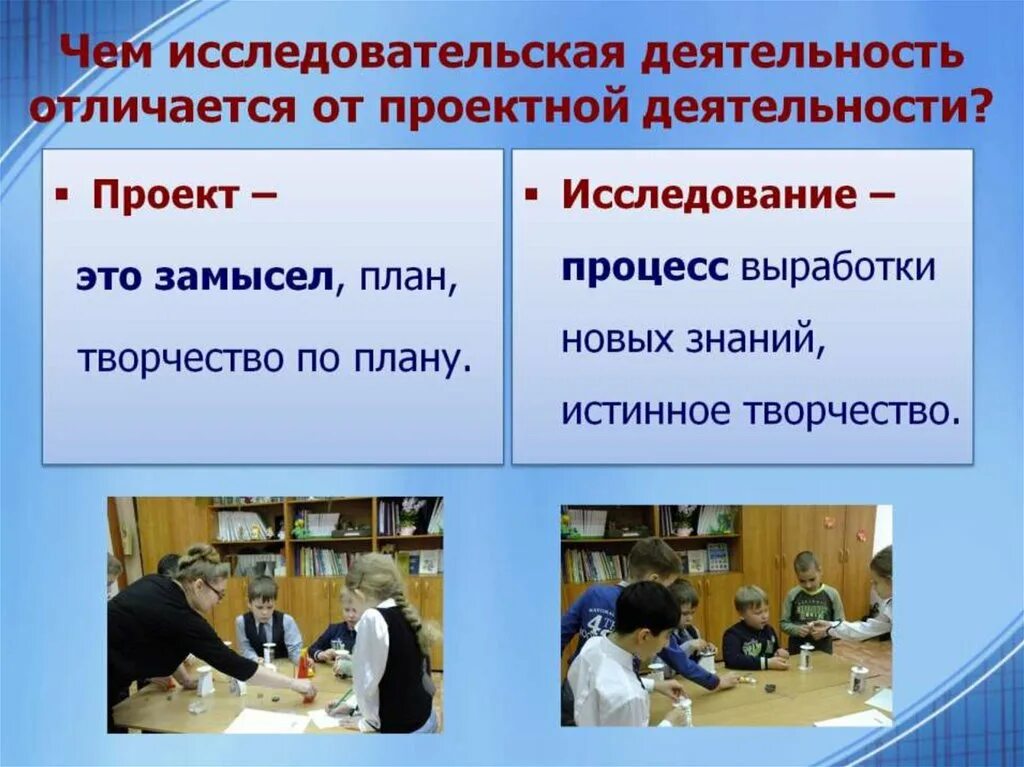 Чем исследовательская деятельность отличается от проектной деятельности?

▪ Проект –

это замысел, план, творчество по плану.

▪ Исследование –

процесс выработки новых знаний, истинное творчество.